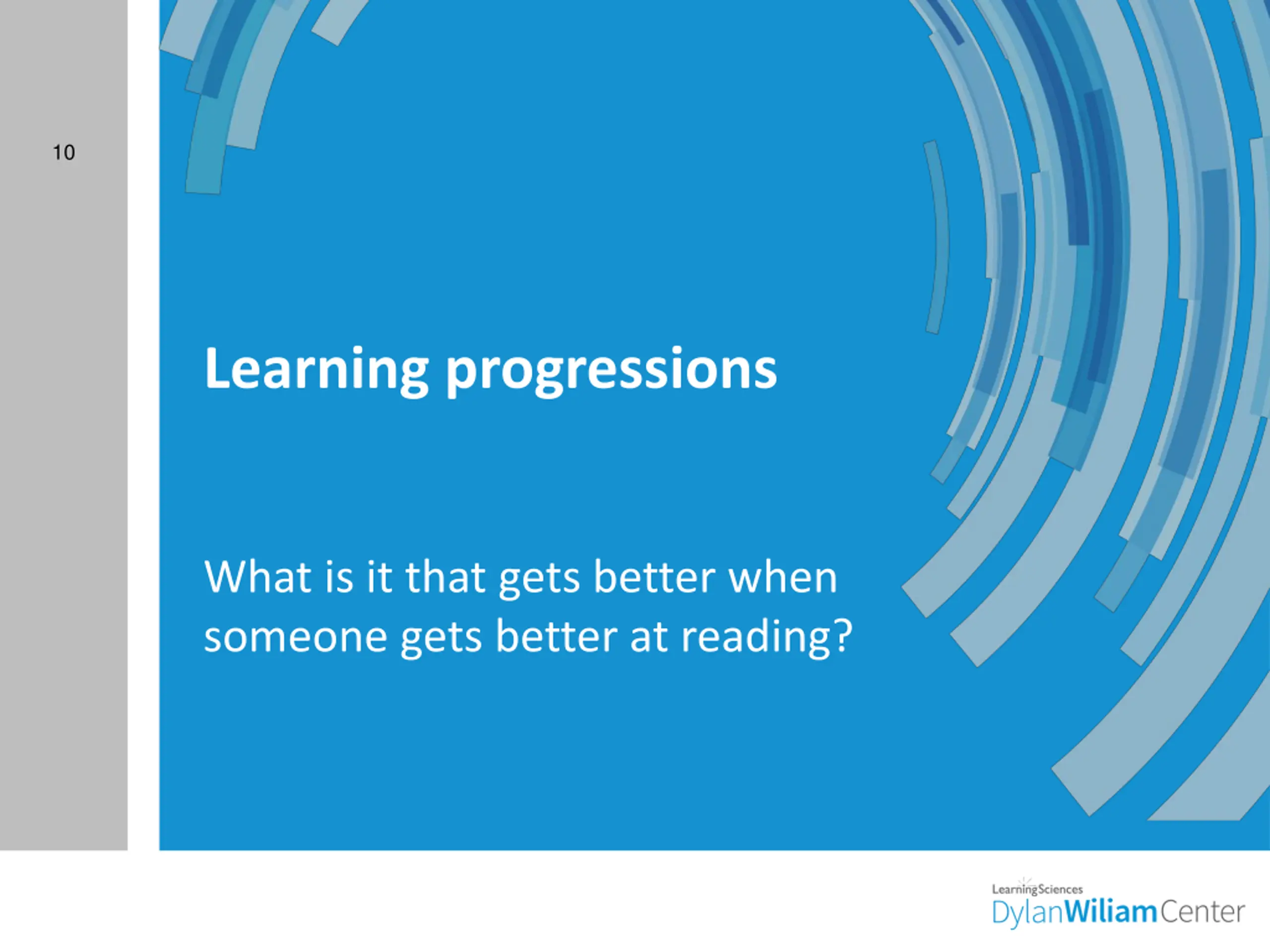 10

Learning progressions

What is it that gets better when someone gets better at reading?

LearningSciences
DylanWiliamCenter